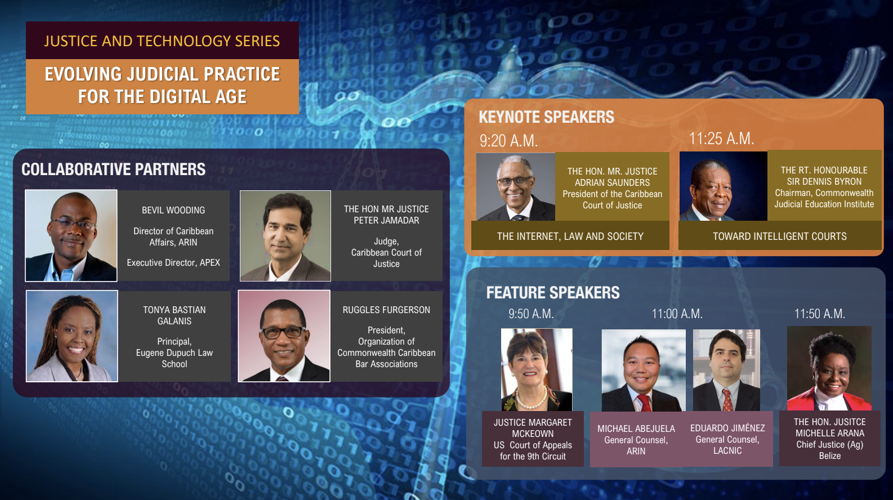 JUSTICE AND TECHNOLOGY SERIES

EVOLVING JUDICIAL PRACTICE FOR THE DIGITAL AGE

COLLABORATIVE PARTNERS

BEVIL WOODING
Director of Caribbean Affairs, ARIN
Executive Director, APEX

THE HON MR JUSTICE PETER JAMADAR
Judge, Caribbean Court of Justice

TONYA BASTIAN GALANIS
Principal, Eugene Dupuch Law School

RUGGLES FURGERSON
President, Organization of Commonwealth Caribbean Bar Associations

KEYNOTE SPEAKERS

9:20 A.M.
THE HON. MR. JUSTICE ADRIAN SAUNDERS
President of the Caribbean Court of Justice
THE INTERNET, LAW AND SOCIETY

11:25 A.M.
THE RT. HONOURABLE SIR DENNIS BYRON
Chairman, Commonwealth Judicial Education Institute
TOWARD INTELLIGENT COURTS

FEATURE SPEAKERS

9:50 A.M.
JUSTICE MARGARET MCKEOWN
US Court of Appeals for the 9th Circuit

11:00 A.M.
MICHAEL ABEJUELA
General Counsel, ARIN

EDUARDO JIMÉNEZ
General Counsel, LACNIC

11:50 A.M.
THE HON. JUSITCE MICHELLE ARANA
Chief Justice (Ag) Belize